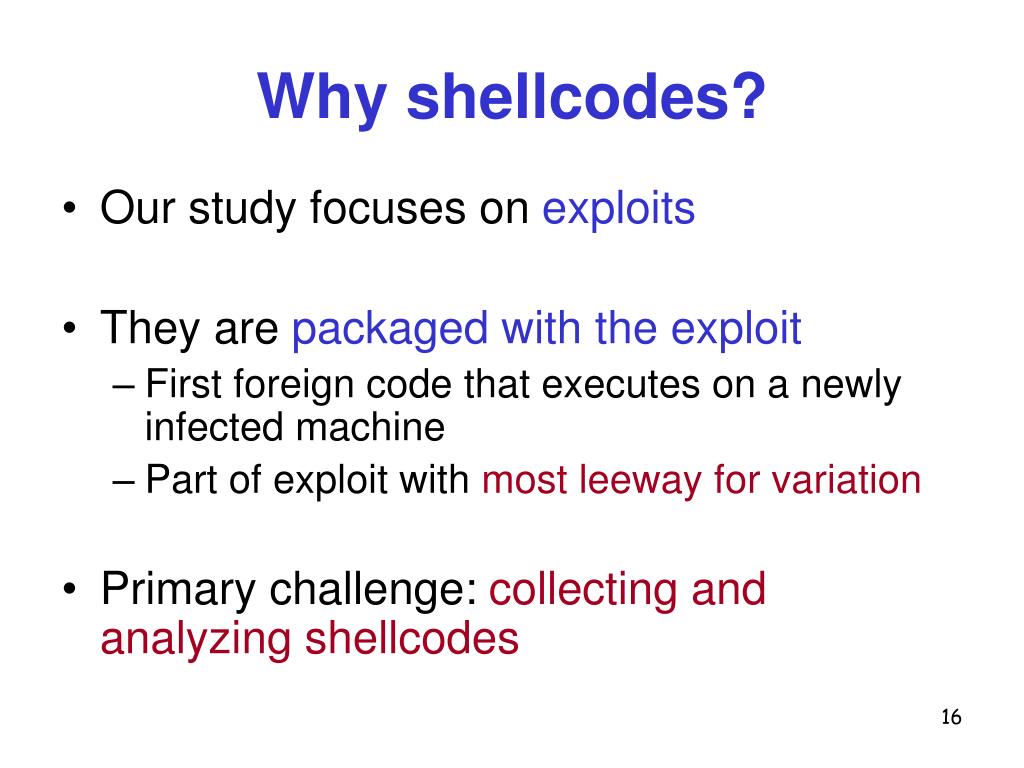 Why shellcodes?

• Our study focuses on exploits

• They are packaged with the exploit
– First foreign code that executes on a newly infected machine
– Part of exploit with most leeway for variation

• Primary challenge: collecting and analyzing shellcodes

16